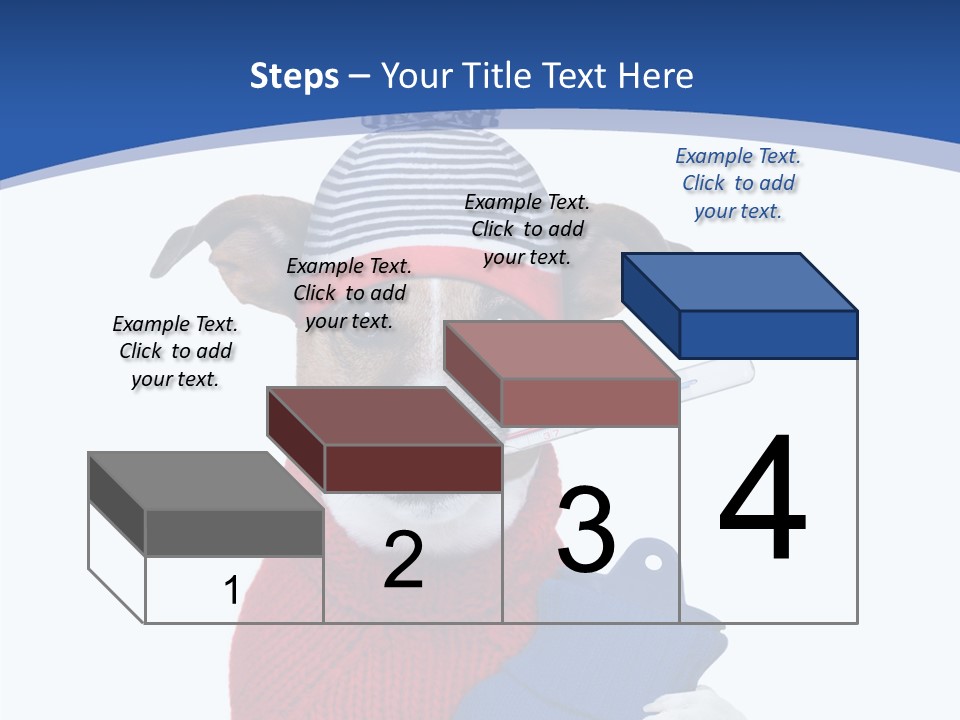 Steps – Your Title Text Here

Example Text. Click to add your text.

Example Text. Click to add your text.

Example Text. Click to add your text.

Example Text. Click to add your text.

1

2

3

4